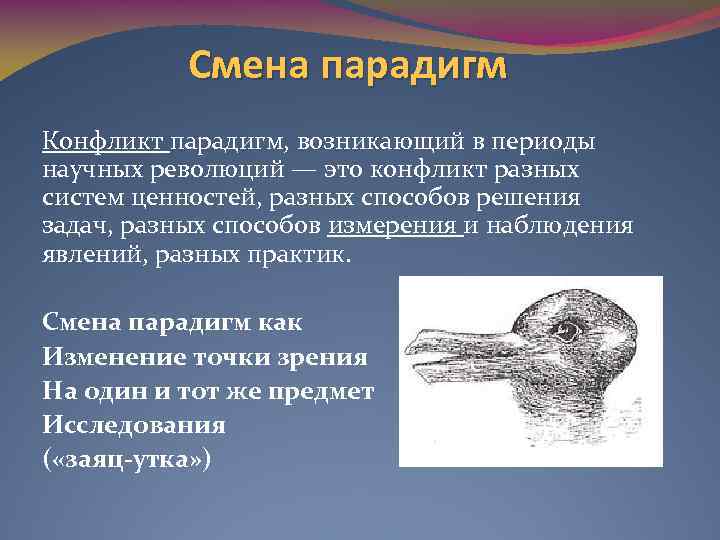 Смена парадигм

Конфликт парадигм, возникающий в периоды научных революций — это конфликт разных систем ценностей, разных способов решения задач, разных способов измерения и наблюдения явлений, разных практик.

Смена парадигм как
Изменение точки зрения
На один и тот же предмет
Исследования
(«заяц-утка»)